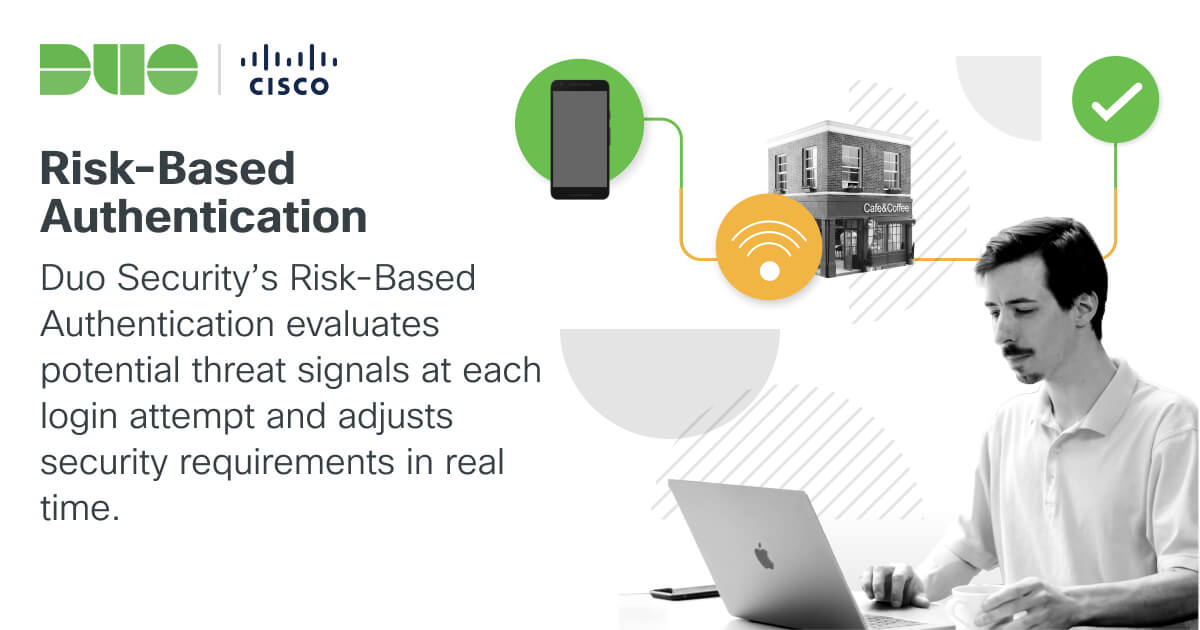 DUO | CISCO

Risk-Based Authentication

Duo Security's Risk-Based Authentication evaluates potential threat signals at each login attempt and adjusts security requirements in real time.

Cafe&Coffee